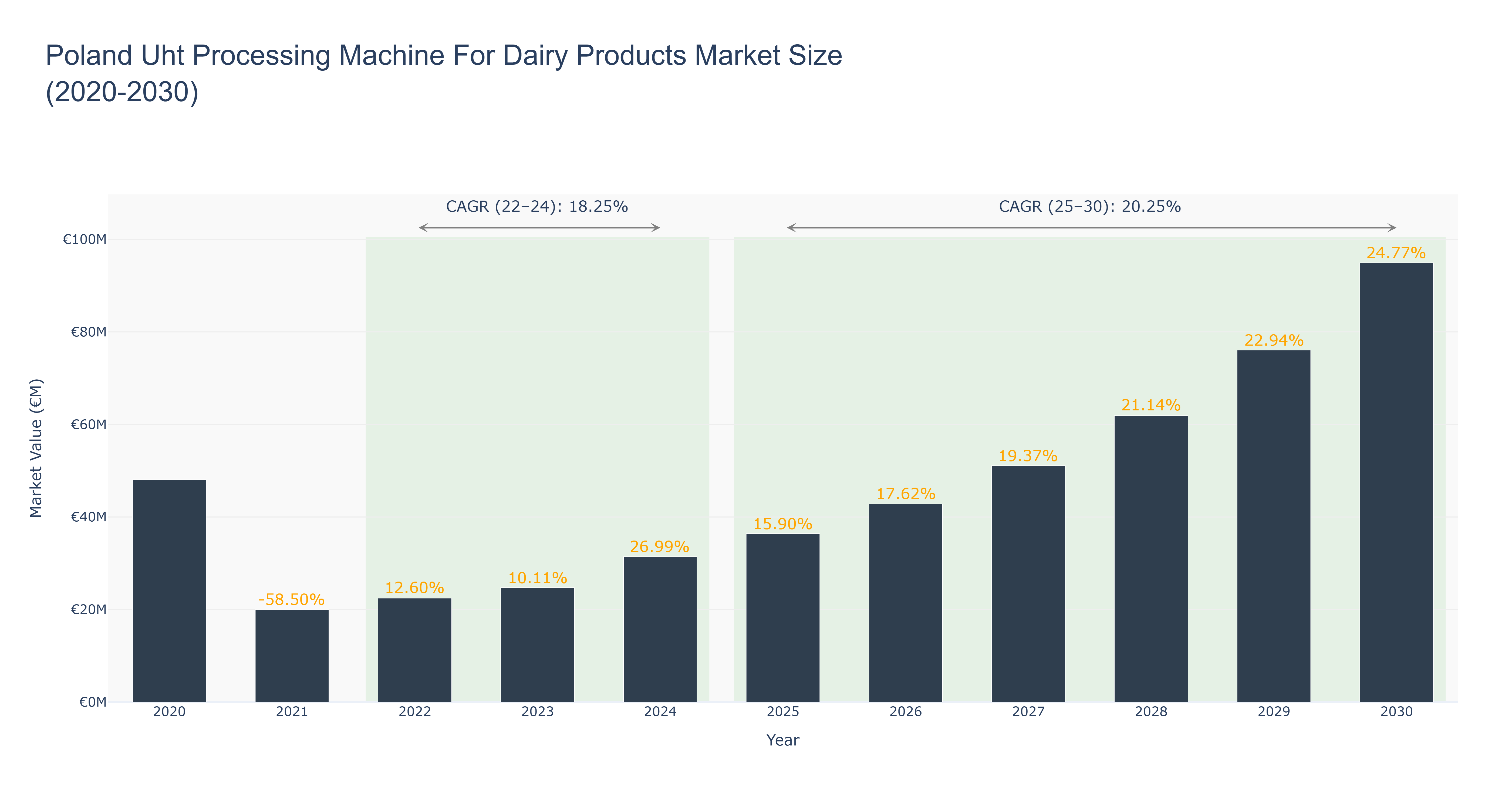 Poland Uht Processing Machine For Dairy Products Market Size
(2020-2030)

CAGR (22–24): 18.25%

CAGR (25–30): 20.25%

Market Value (€M)

€100M
€80M
€60M
€40M
€20M
€0M

-58.50%
12.60%
10.11%
26.99%
15.90%
17.62%
19.37%
21.14%
22.94%
24.77%

2020
2021
2022
2023
2024
2025
2026
2027
2028
2029
2030

Year